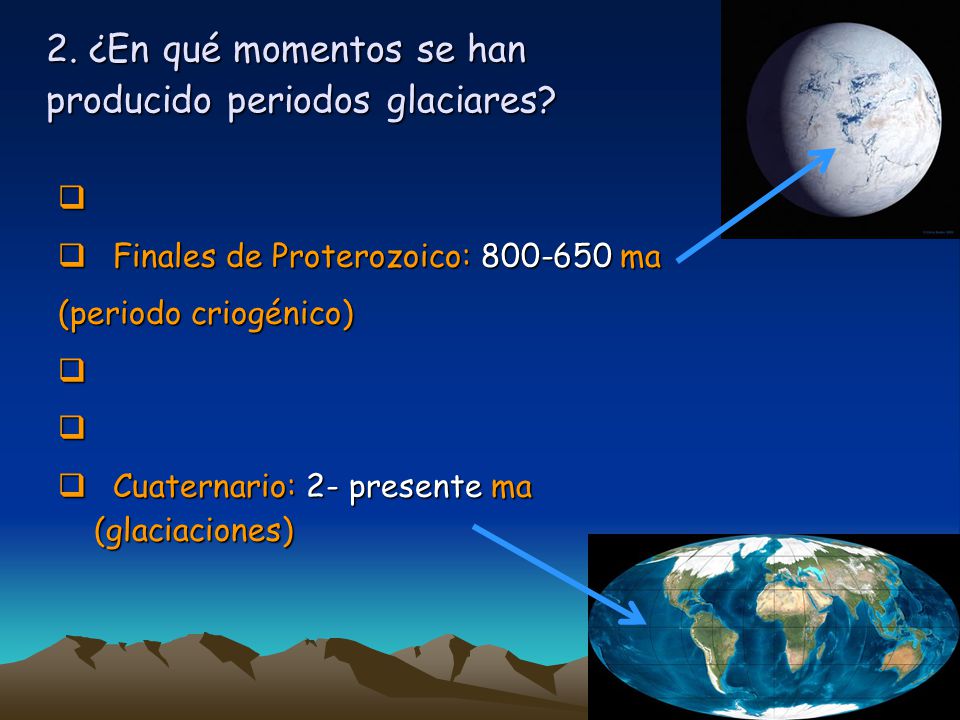 2. ¿En qué momentos se han producido periodos glaciares?

❑

❑ Finales de Proterozoico: 800-650 ma (periodo criogénico)

❑

❑

❑ Cuaternario: 2- presente ma (glaciaciones)